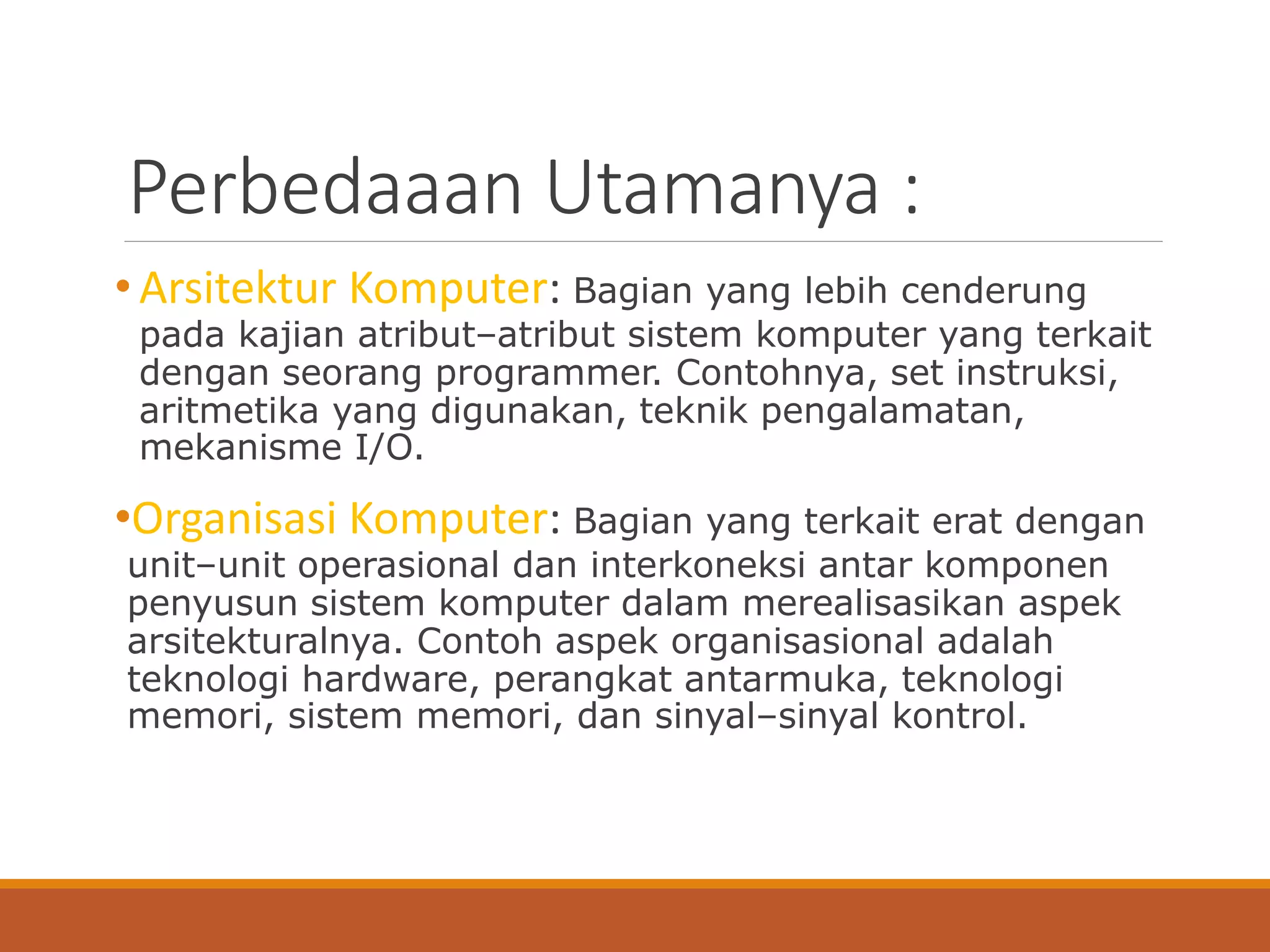 Perbedaaan Utamanya :

• Arsitektur Komputer: Bagian yang lebih cenderung pada kajian atribut–atribut sistem komputer yang terkait dengan seorang programmer. Contohnya, set instruksi, aritmetika yang digunakan, teknik pengalamatan, mekanisme I/O.

•Organisasi Komputer: Bagian yang terkait erat dengan unit–unit operasional dan interkoneksi antar komponen penyusun sistem komputer dalam merealisasikan aspek arsitekturalnya. Contoh aspek organisasional adalah teknologi hardware, perangkat antarmuka, teknologi memori, sistem memori, dan sinyal–sinyal kontrol.